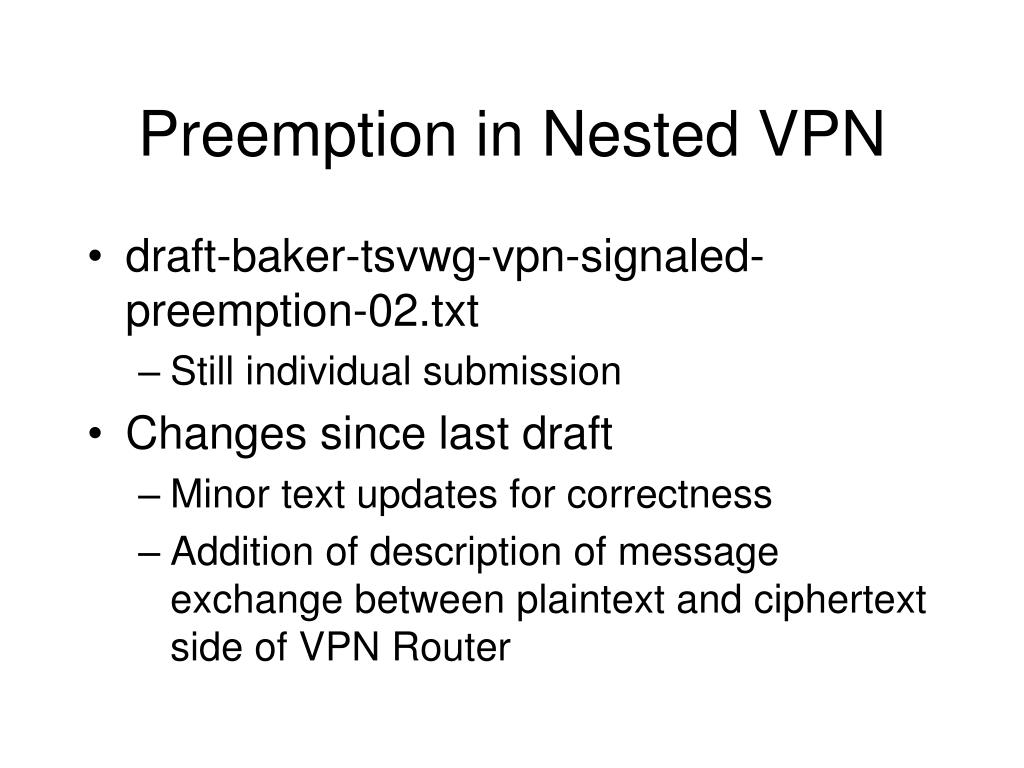 Preemption in Nested VPN

• draft-baker-tsvwg-vpn-signaled-preemption-02.txt
– Still individual submission
• Changes since last draft
– Minor text updates for correctness
– Addition of description of message exchange between plaintext and ciphertext side of VPN Router